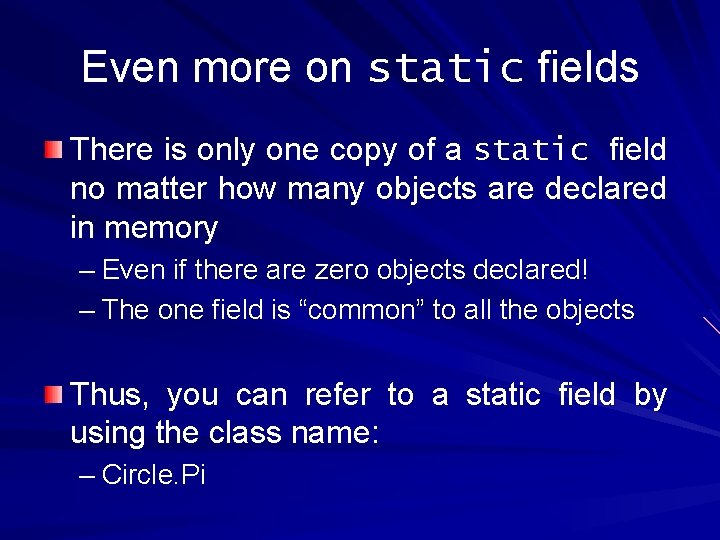 Even more on static fields

There is only one copy of a static field no matter how many objects are declared in memory

– Even if there are zero objects declared!

– The one field is “common” to all the objects

Thus, you can refer to a static field by using the class name:

– Circle.Pi